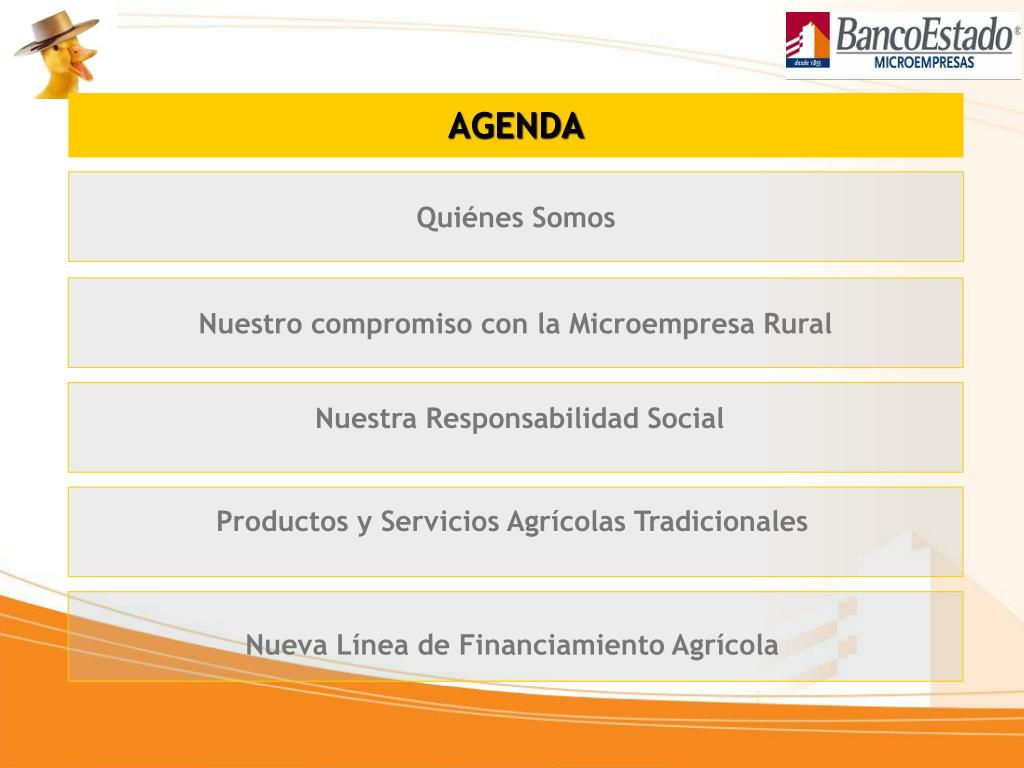 desde 1855 BancoEstado®
MICROEMPRESAS

AGENDA

Quiénes Somos

Nuestro compromiso con la Microempresa Rural

Nuestra Responsabilidad Social

Productos y Servicios Agrícolas Tradicionales

Nueva Línea de Financiamiento Agrícola